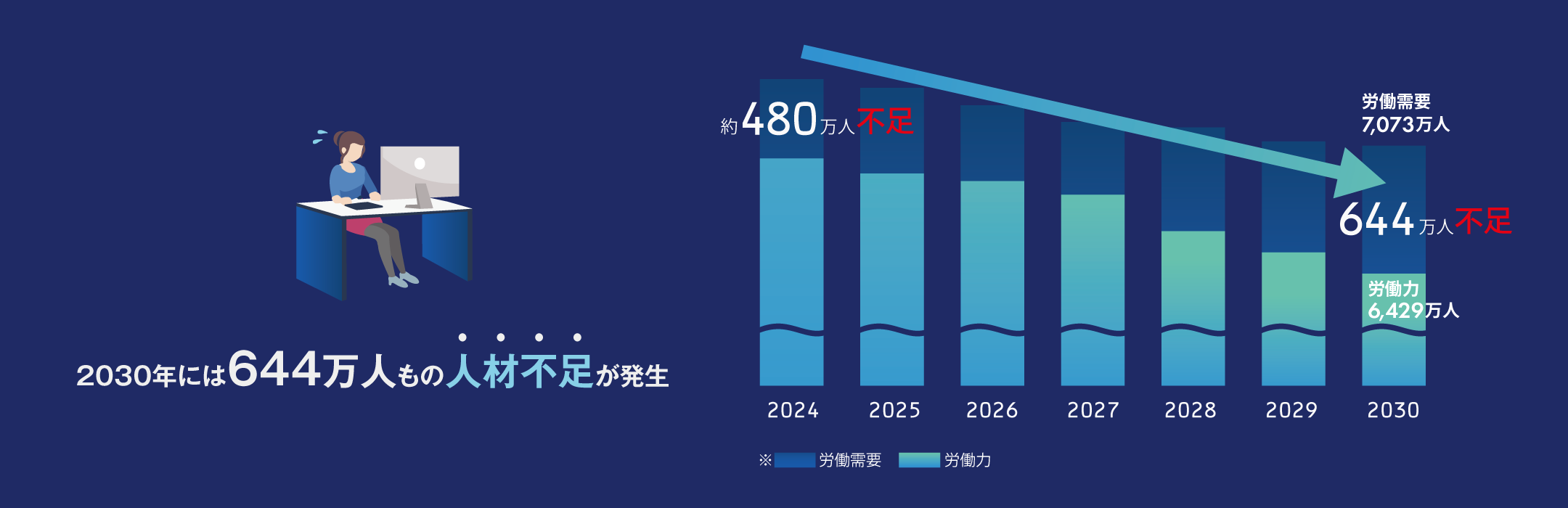 2030年には644万人もの人材不足が発生

約480万人不足

労働需要
7,073万人

644万人不足

労働力
6,429万人

2024 2025 2026 2027 2028 2029 2030

※ 労働需要 労働力